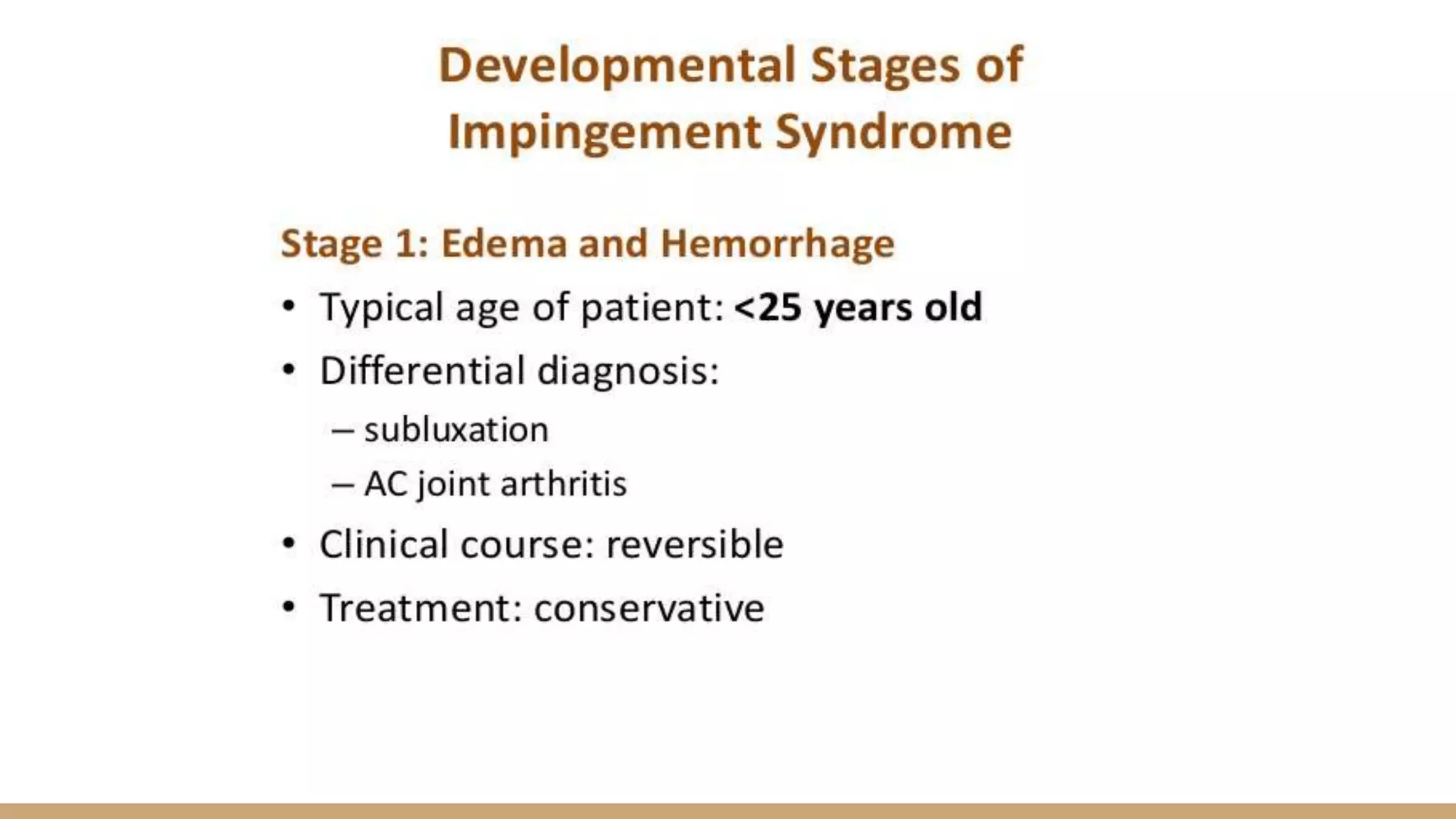 Developmental Stages of Impingement Syndrome

Stage 1: Edema and Hemorrhage

• Typical age of patient: <25 years old
• Differential diagnosis:
  – subluxation
  – AC joint arthritis
• Clinical course: reversible
• Treatment: conservative